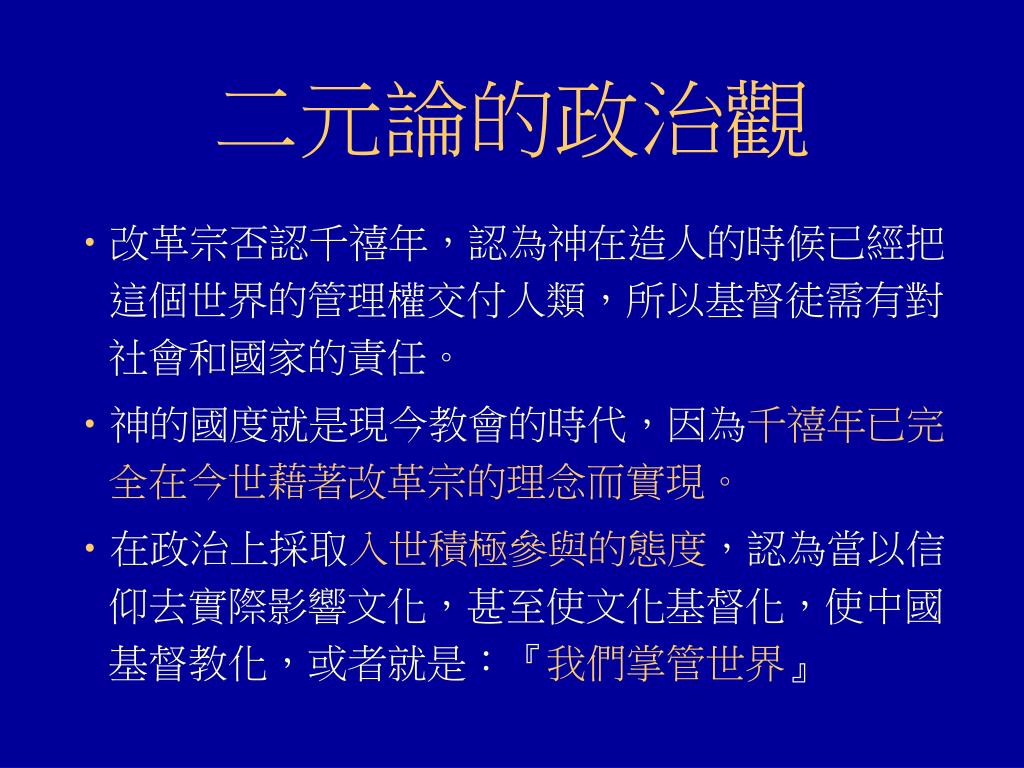 二元論的政治觀

• 改革宗否認千禧年，認為神在造人的時候已經把這個世界的管理權交付人類，所以基督徒需有對社會和國家的責任。

• 神的國度就是現今教會的時代，因為千禧年已完全在今世藉著改革宗的理念而實現。

• 在政治上採取入世積極參與的態度，認為當以信仰去實際影響文化，甚至使文化基督化，使中國基督教化，或者就是：『我們掌管世界』